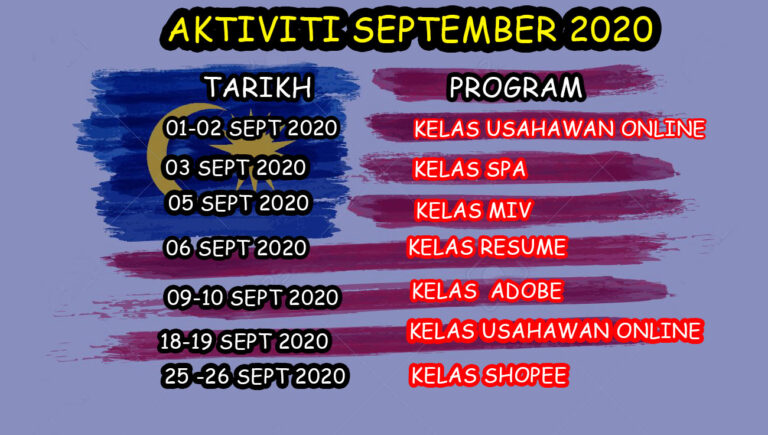 AKTIVITI SEPTEMBER 2020

| TARIKH | PROGRAM |
|---|---|
| 01-02 SEPT 2020 | KELAS USAHAWAN ONLINE |
| 03 SEPT 2020 | KELAS SPA |
| 05 SEPT 2020 | KELAS MIV |
| 06 SEPT 2020 | KELAS RESUME |
| 09-10 SEPT 2020 | KELAS ADOBE |
| 18-19 SEPT 2020 | KELAS USAHAWAN ONLINE |
| 25 -26 SEPT 2020 | KELAS SHOPEE |